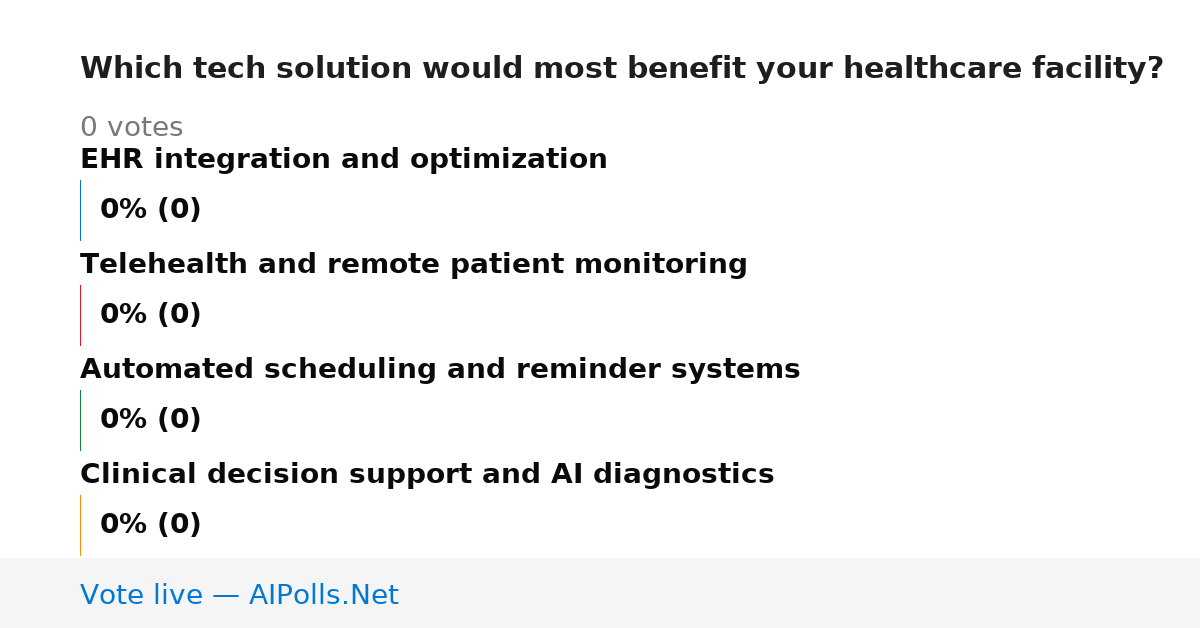 Which tech solution would most benefit your healthcare facility?

0 votes

EHR integration and optimization

0% (0)

Telehealth and remote patient monitoring

0% (0)

Automated scheduling and reminder systems

0% (0)

Clinical decision support and AI diagnostics

0% (0)

Vote live — AIPolls.Net